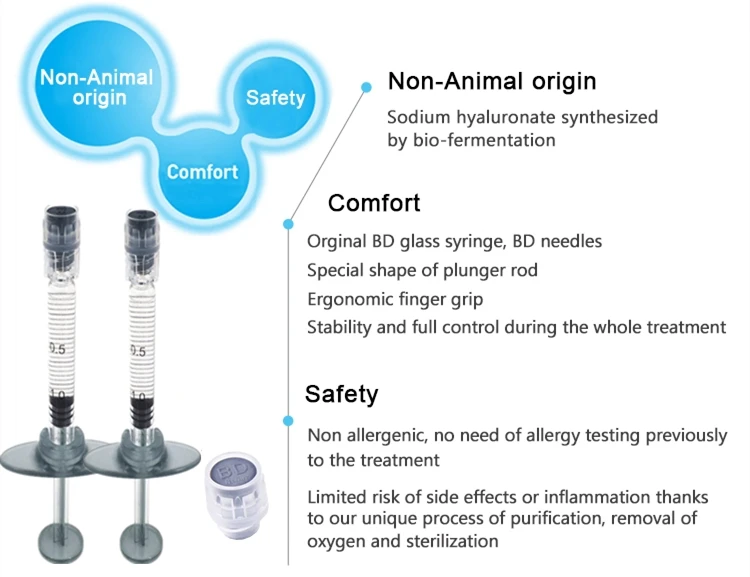 Non-Animal origin

Safety

Comfort

0.5

1.0

0.5

1.0

BD

Non-Animal origin

Sodium hyaluronate synthesized by bio-fermentation

Comfort

Orginal BD glass syringe, BD needles

Special shape of plunger rod

Ergonomic finger grip

Stability and full control during the whole treatment

Safety

Non allergenic, no need of allergy testing previously to the treatment

Limited risk of side effects or inflammation thanks to our unique process of purification, removal of oxygen and sterilization